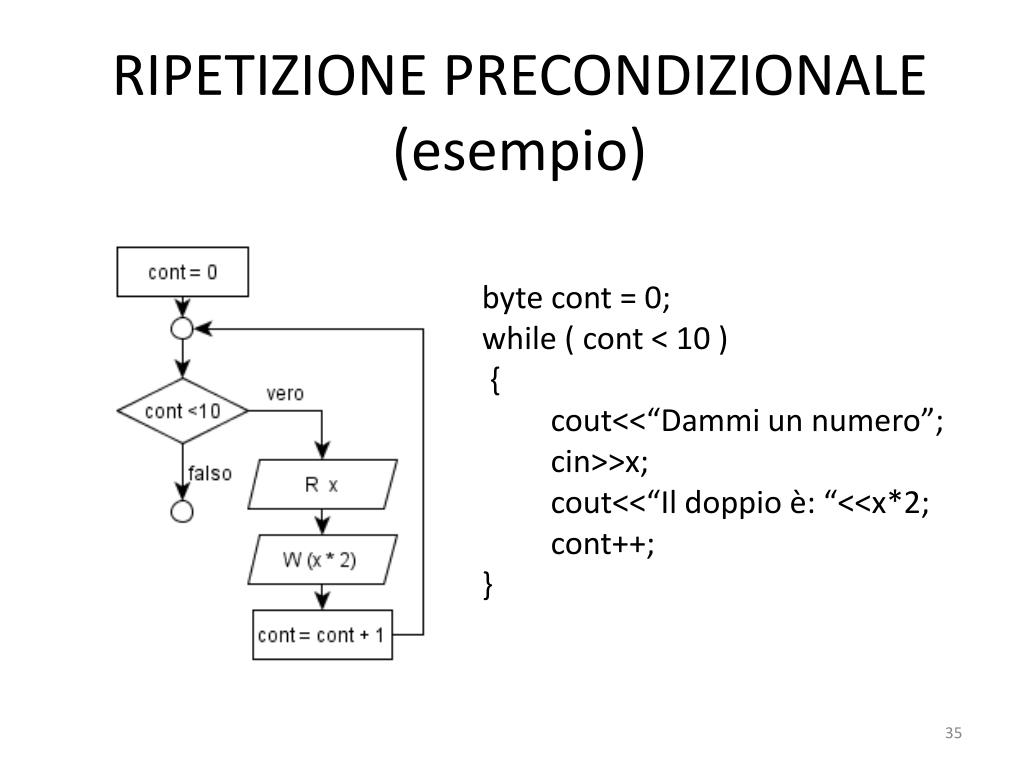 RIPETIZIONE PRECONDIZIONALE (esempio)

cont = 0

cont <10

vero

falso

R x

W (x * 2)

cont = cont + 1

byte cont = 0;
while ( cont < 10 )
{
cout<<“Dammi un numero”;
cin>>x;
cout<<“Il doppio è: “<<x*2;
cont++;
}

35